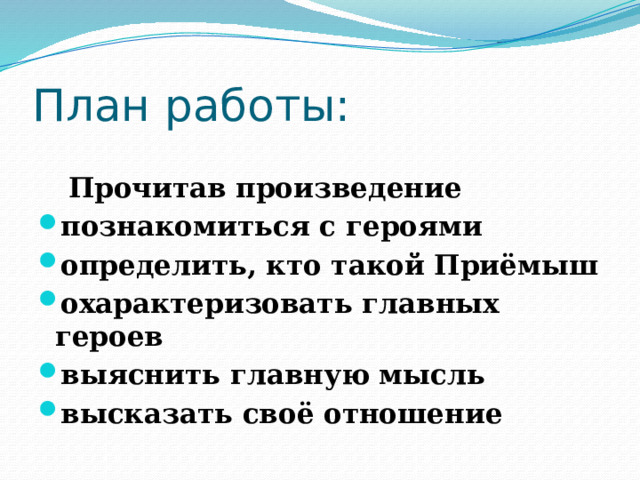 План работы:

Прочитав произведение

- познакомиться с героями
- определить, кто такой Приёмыш
- охарактеризовать главных героев
- выяснить главную мысль
- высказать своё отношение